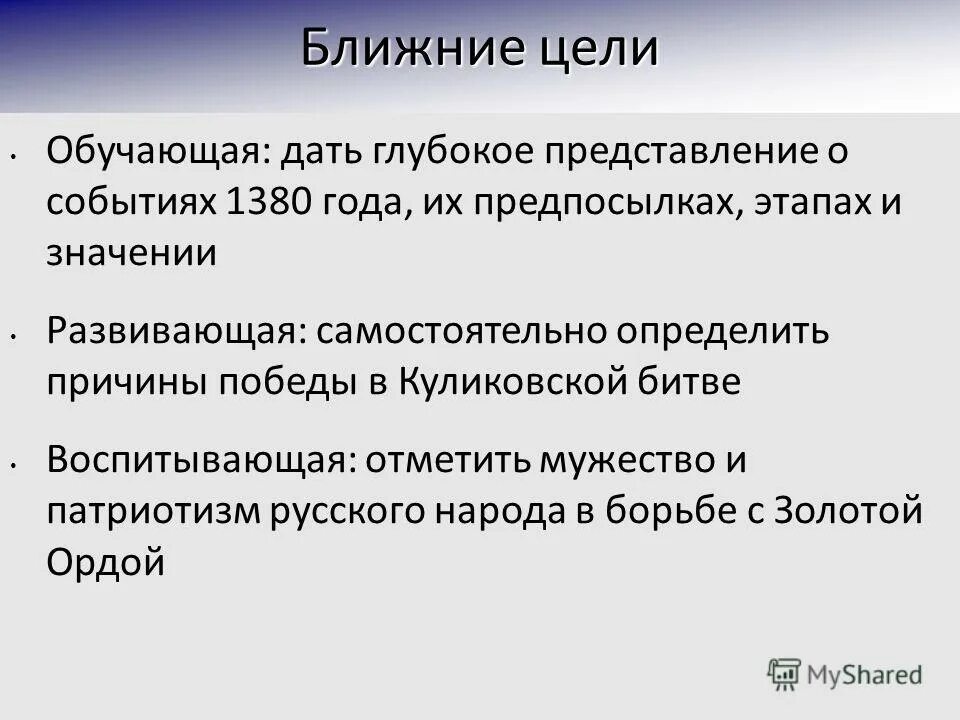 Ближние цели

• Обучающая: дать глубокое представление о событиях 1380 года, их предпосылках, этапах и значении

• Развивающая: самостоятельно определить причины победы в Куликовской битве

• Воспитывающая: отметить мужество и патриотизм русского народа в борьбе с Золотой Ордой

MyShared